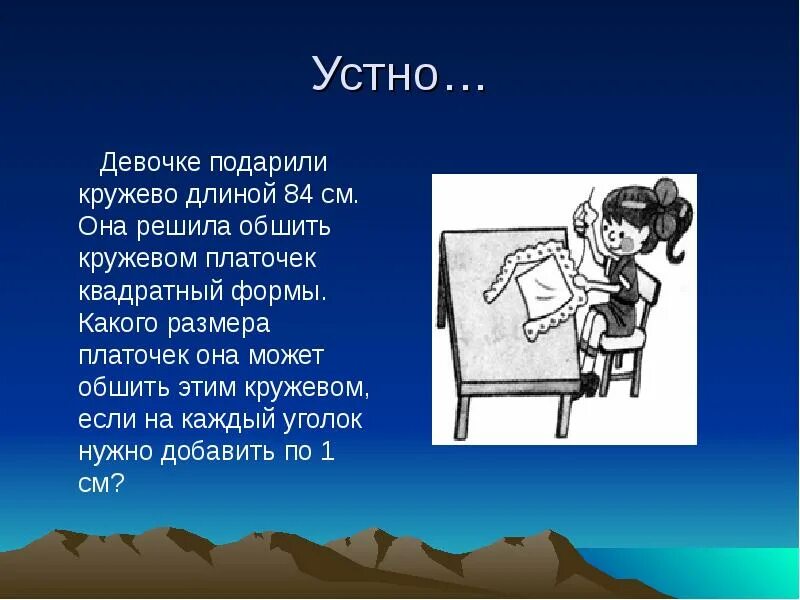 Устно…

Девочке подарили кружево длиной 84 см. Она решила обшить кружевом платочек квадратный формы. Какого размера платочек она может обшить этим кружевом, если на каждый уголок нужно добавить по 1 см?